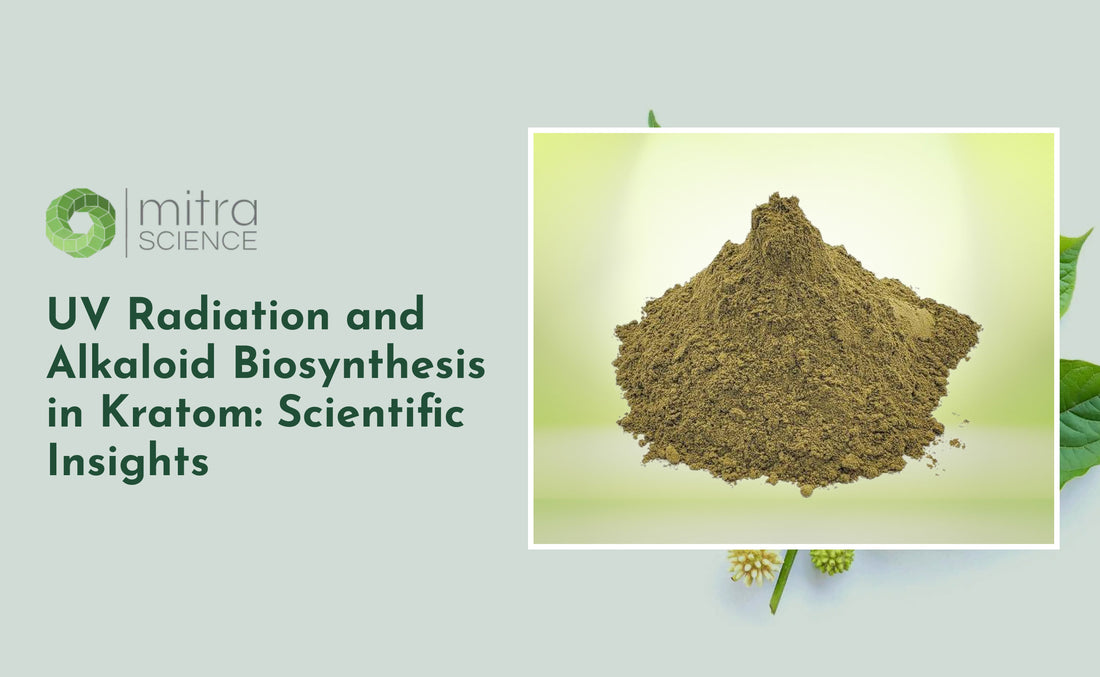 mitra SCIENCE

UV Radiation and Alkaloid Biosynthesis in Kratom: Scientific Insights